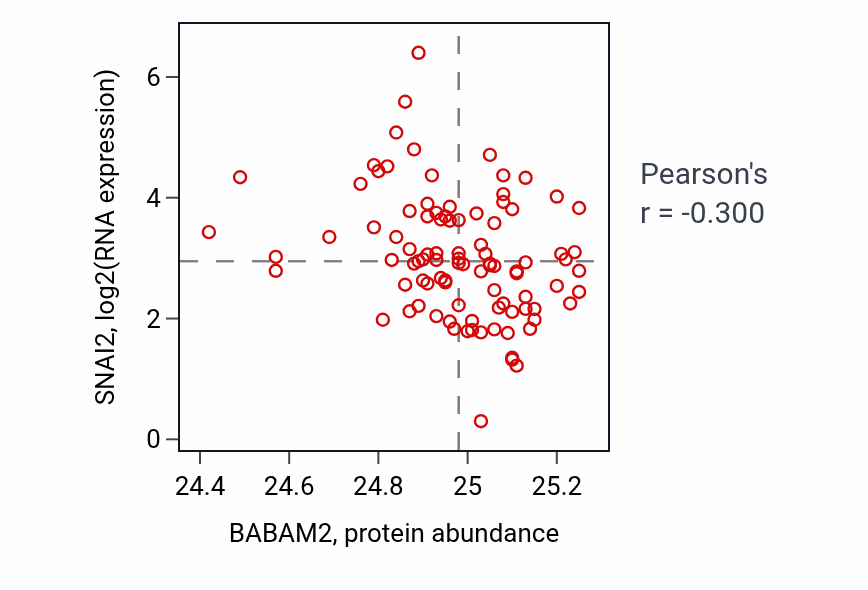 SNAI2, log2(RNA expression)

6
4
2
0

24.4
24.6
24.8
25
25.2

BABAM2, protein abundance

Pearson's
r = -0.300